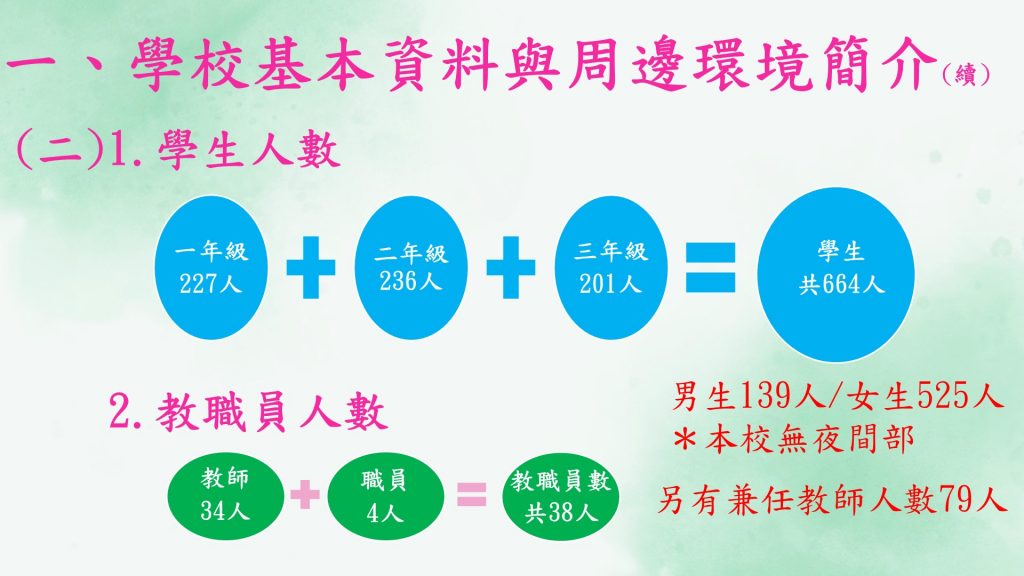 一、學校基本資料與周邊環境簡介(續)

(二)1.學生人數

一年級 227人 + 二年級 236人 + 三年級 201人 = 學生 共664人

男生139人/女生525人
＊本校無夜間部

2.教職員人數

教師 34人 + 職員 4人 = 教職員數 共38人

另有兼任教師人數79人